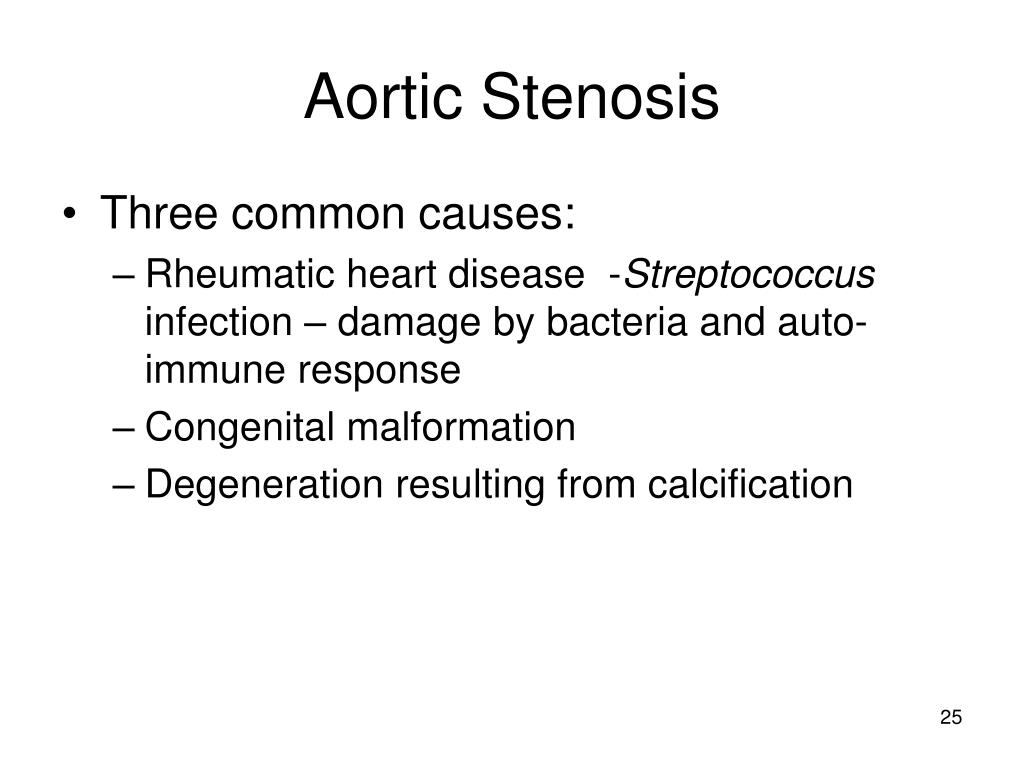 Aortic Stenosis

• Three common causes:
– Rheumatic heart disease -Streptococcus infection – damage by bacteria and auto-immune response
– Congenital malformation
– Degeneration resulting from calcification

25